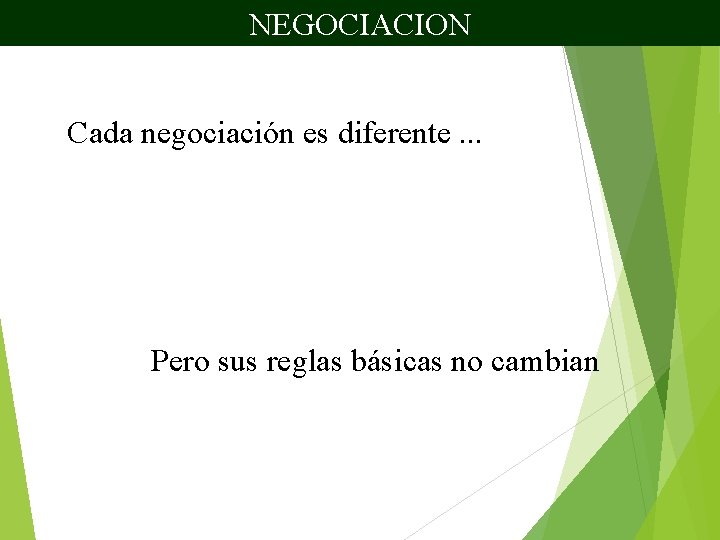 NEGOCIACION

Cada negociación es diferente ...

Pero sus reglas básicas no cambian